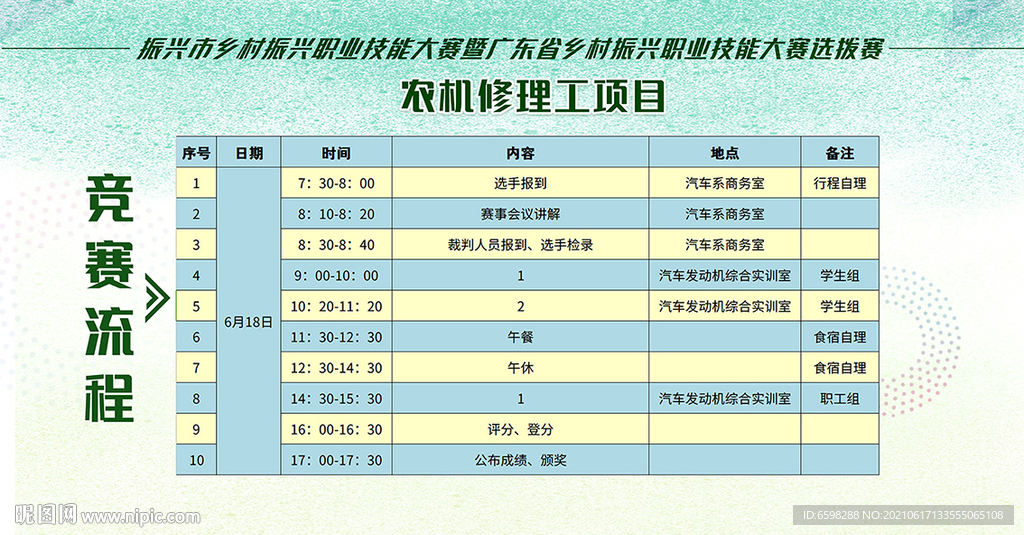 振兴市乡村振兴职业技能大赛暨广东省乡村振兴职业技能大赛选拔赛

农机修理工项目

竞赛流程

| 序号 | 日期 | 时间 | 内容 | 地点 | 备注 |
|---|---|---|---|---|---|
| 1 | 6月18日 | 7：30-8：00 | 选手报到 | 汽车系商务室 | 行程自理 |
| 2 | | 8：10-8：20 | 赛事会议讲解 | 汽车系商务室 | |
| 3 | | 8：30-8：40 | 裁判人员报到、选手检录 | 汽车系商务室 | |
| 4 | | 9：00-10：00 | 1 | 汽车发动机综合实训室 | 学生组 |
| 5 | | 10：20-11：20 | 2 | 汽车发动机综合实训室 | 学生组 |
| 6 | | 11：30-12：30 | 午餐 | | 食宿自理 |
| 7 | | 12：30-14：30 | 午休 | | 食宿自理 |
| 8 | | 14：30-15：30 | 1 | 汽车发动机综合实训室 | 职工组 |
| 9 | | 16：00-16：30 | 评分、登分 | | |
| 10 | | 17：00-17：30 | 公布成绩、颁奖 | | |

昵图网 www.nipic.com

ID:6598288 NO:20210617133555065108